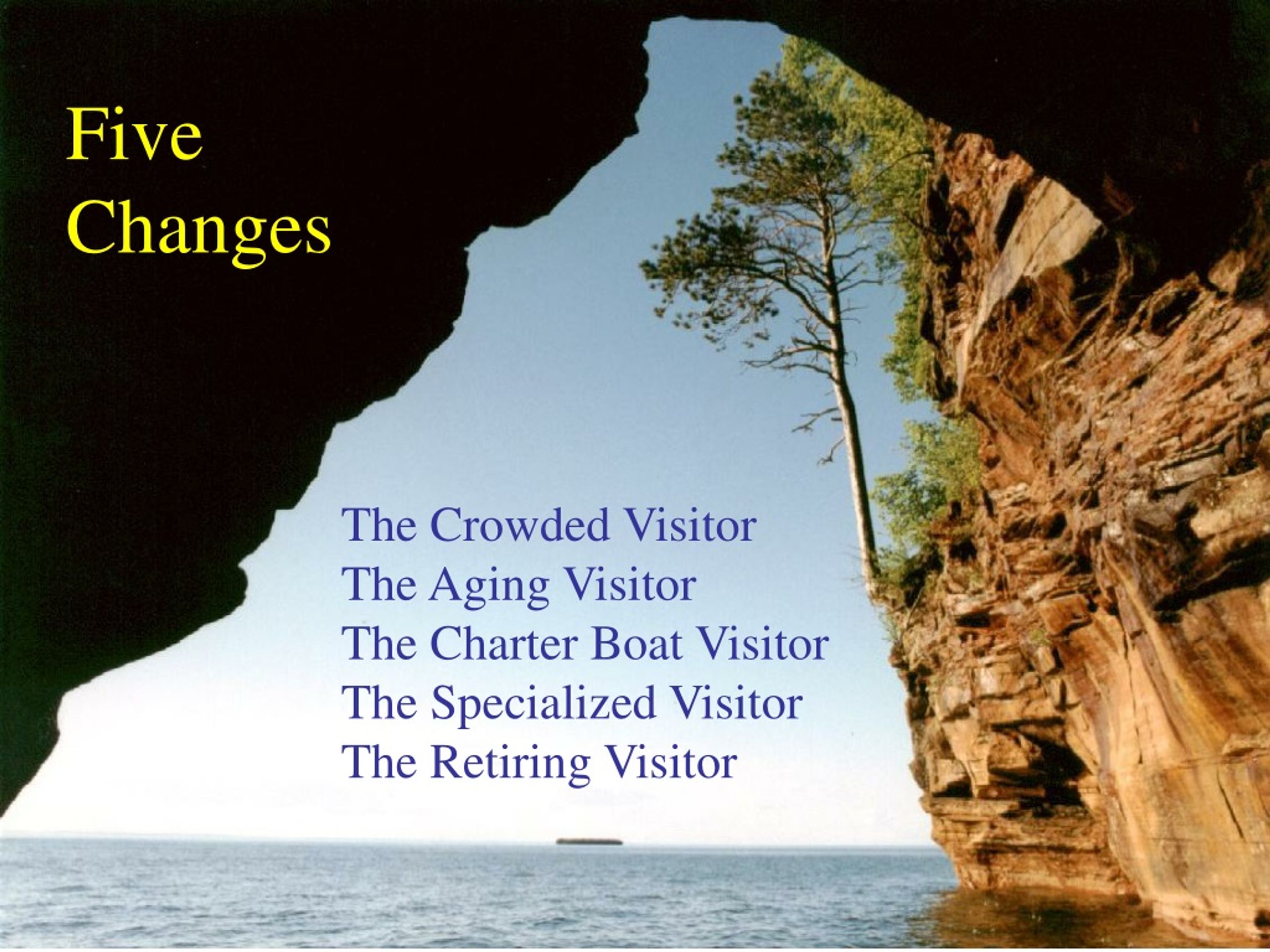 Five Changes

The Crowded Visitor
The Aging Visitor
The Charter Boat Visitor
The Specialized Visitor
The Retiring Visitor